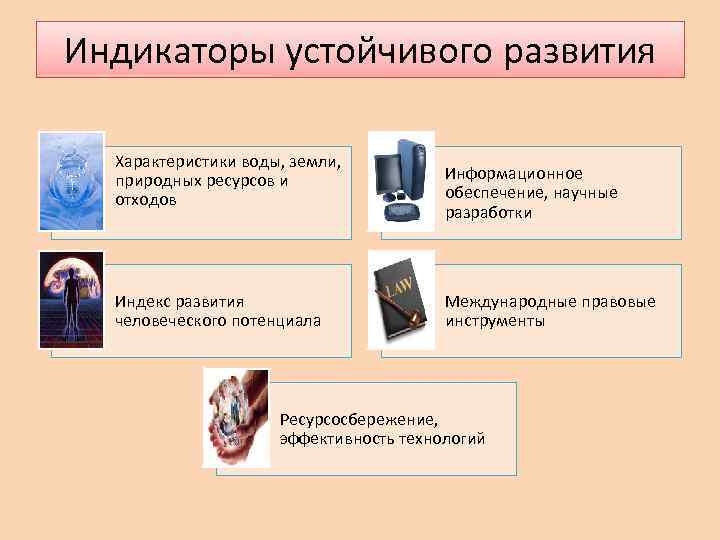 Индикаторы устойчивого развития

Характеристики воды, земли, природных ресурсов и отходов

Информационное обеспечение, научные разработки

Индекс развития человеческого потенциала

LAW

Международные правовые инструменты

Ресурсосбережение, эффективность технологий